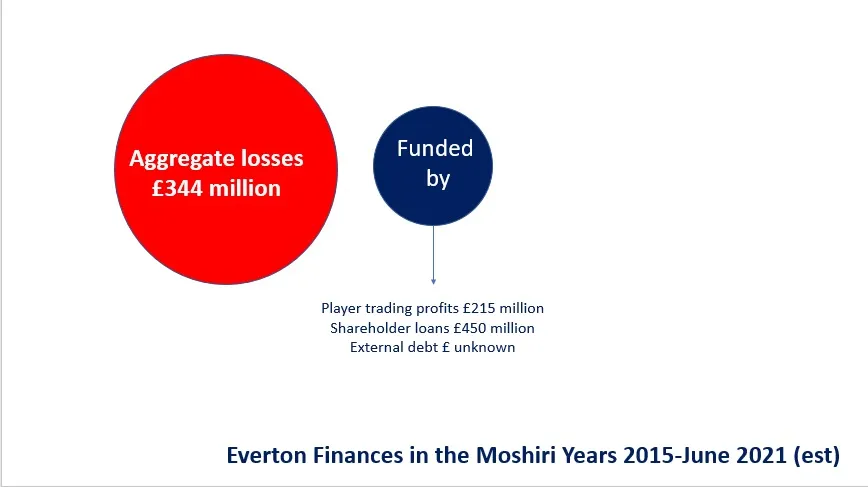 Aggregate losses
£344 million

Funded by

Player trading profits £215 million
Shareholder loans £450 million
External debt £ unknown

Everton Finances in the Moshiri Years 2015-June 2021 (est)